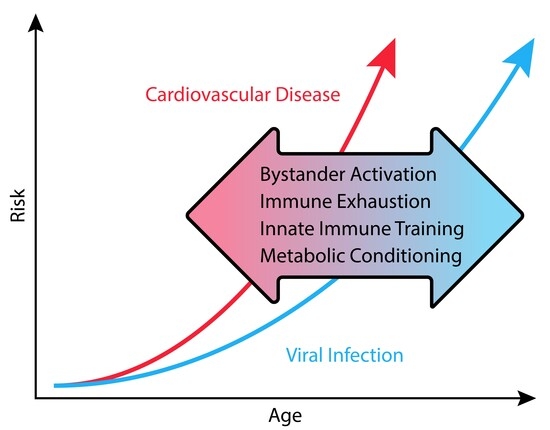 Risk

Cardiovascular Disease

Bystander Activation
Immune Exhaustion
Innate Immune Training
Metabolic Conditioning

Viral Infection

Age